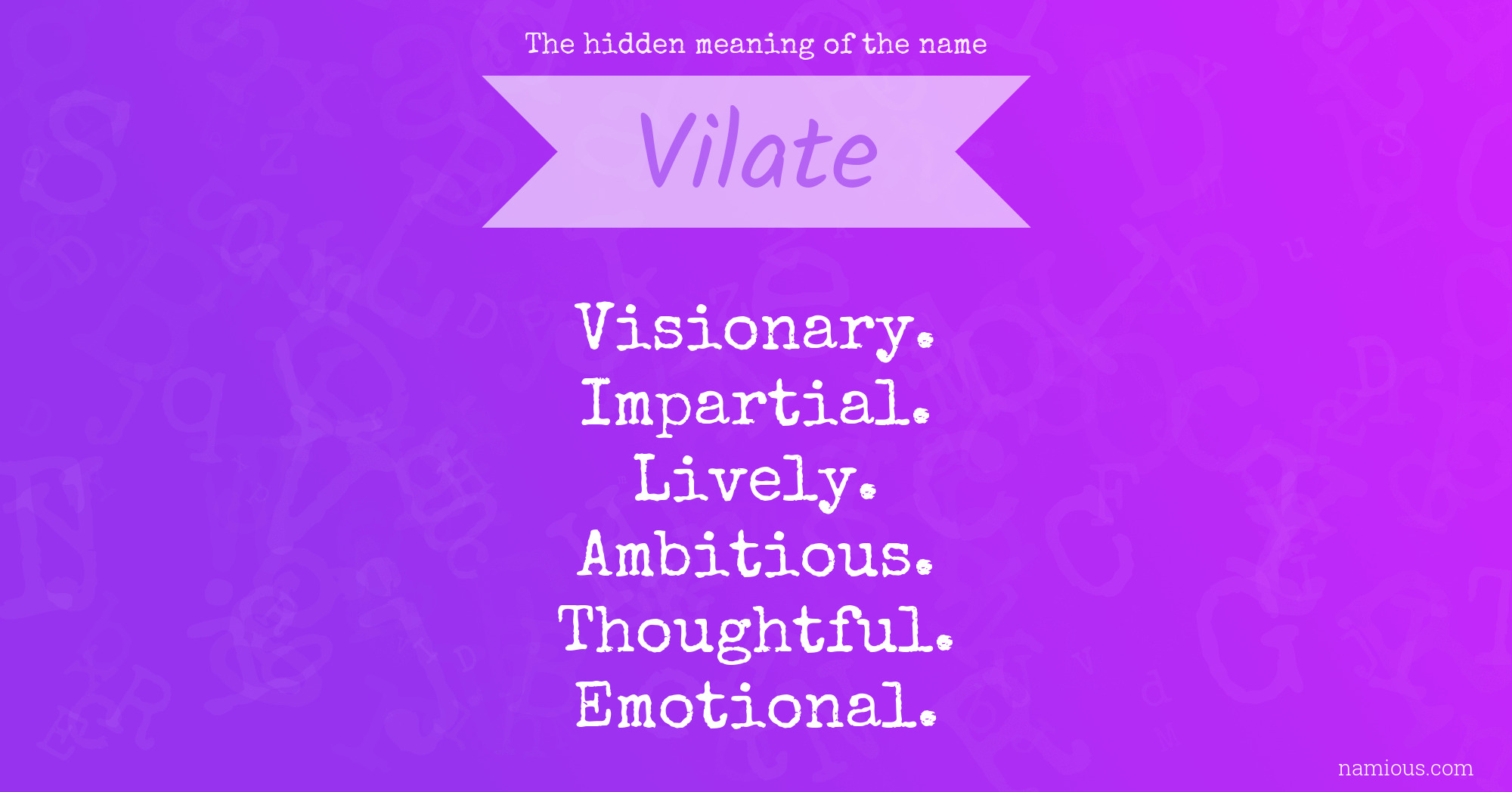 The hidden meaning of the name

Vilate

Visionary.
Impartial.
Lively.
Ambitious.
Thoughtful.
Emotional.

namious.com